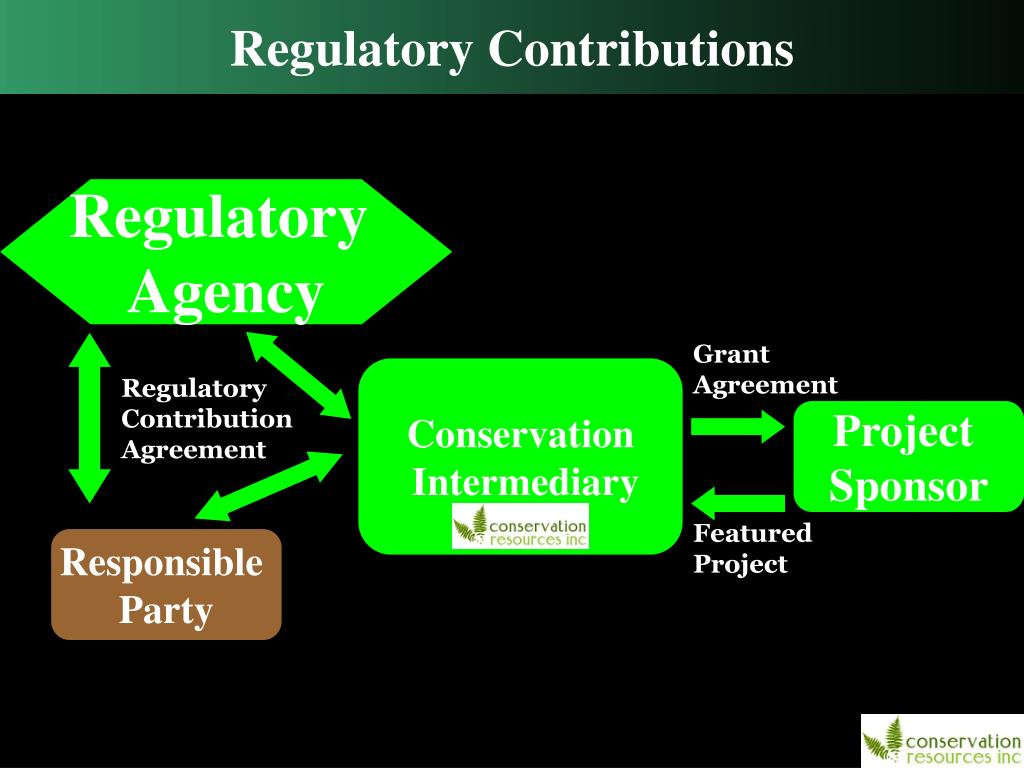 Regulatory Contributions

Regulatory Agency

Regulatory Contribution Agreement

Conservation Intermediary

conservation resources inc

Grant Agreement

Project Sponsor

Featured Project

Responsible Party

conservation resources inc